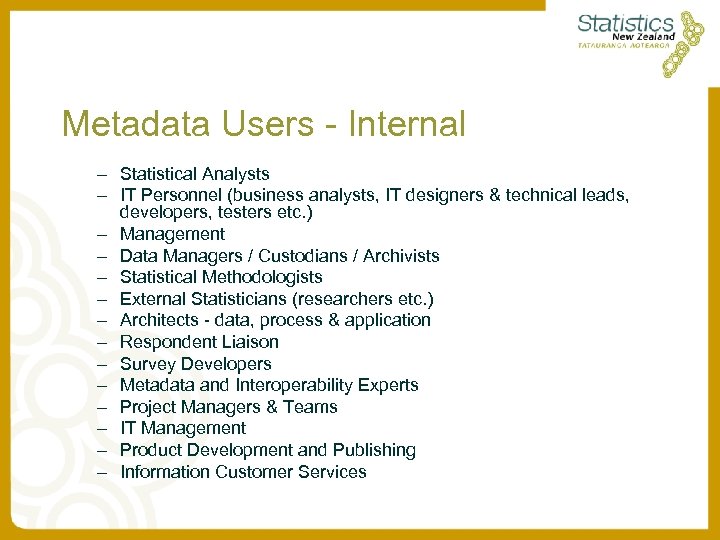 Statistics New Zealand
TATAURANGA AOTEAROA

Metadata Users - Internal

– Statistical Analysts
– IT Personnel (business analysts, IT designers & technical leads, developers, testers etc.)
– Management
– Data Managers / Custodians / Archivists
– Statistical Methodologists
– External Statisticians (researchers etc.)
– Architects - data, process & application
– Respondent Liaison
– Survey Developers
– Metadata and Interoperability Experts
– Project Managers & Teams
– IT Management
– Product Development and Publishing
– Information Customer Services